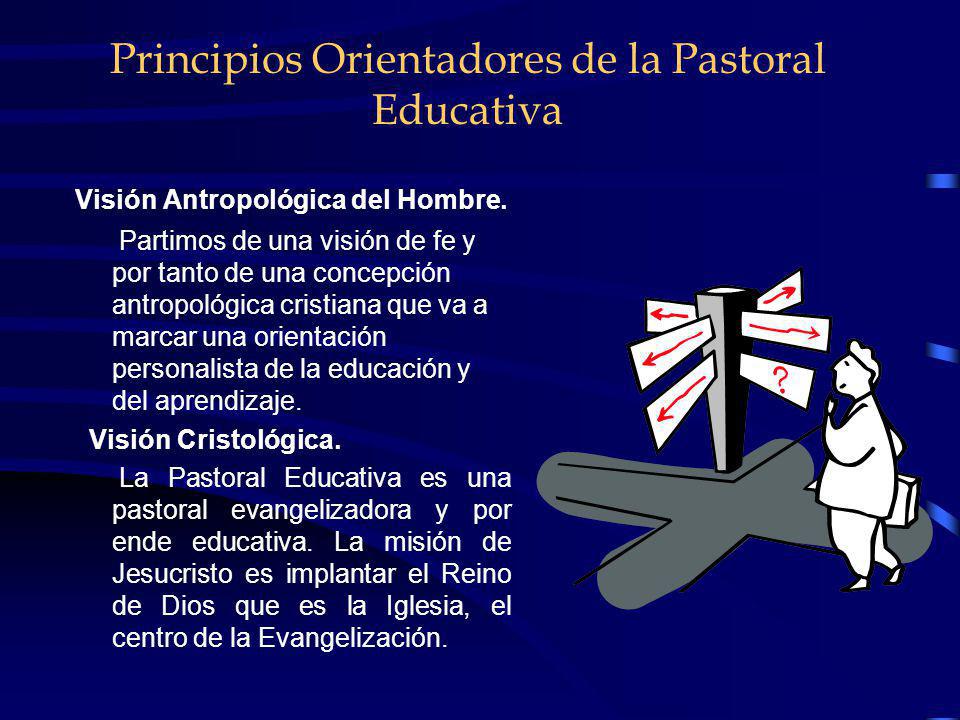 Principios Orientadores de la Pastoral Educativa

Visión Antropológica del Hombre.

Partimos de una visión de fe y por tanto de una concepción antropológica cristiana que va a marcar una orientación personalista de la educación y del aprendizaje.

Visión Cristológica.

La Pastoral Educativa es una pastoral evangelizadora y por ende educativa. La misión de Jesucristo es implantar el Reino de Dios que es la Iglesia, el centro de la Evangelización.

?